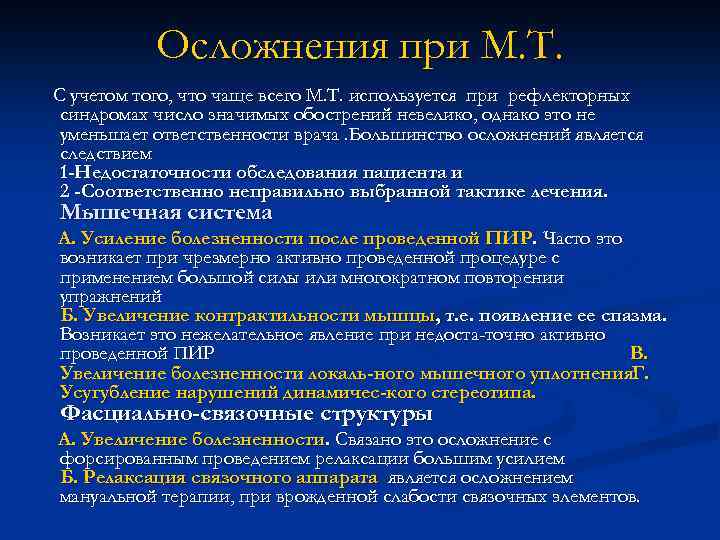 Осложнения при М.Т.

С учетом того, что чаще всего М.Т. используется при рефлекторных синдромах число значимых обострений невелико, однако это не уменьшает ответственности врача .Большинство осложнений является следствием
1-Недостаточности обследования пациента и
2 -Соответственно неправильно выбранной тактике лечения.

Мышечная система

А. Усиление болезненности после проведенной ПИР. Часто это возникает при чрезмерно активно проведенной процедуре с применением большой силы или многократном повторении упражнений
Б. Увеличение контрактильности мышцы, т.е. появление ее спазма. Возникает это нежелательное явление при недоста-точно активно проведенной ПИР В. Увеличение болезненности локаль-ного мышечного уплотненияГ. Усугубление нарушений динамичес-кого стереотипа.

Фасциально-связочные структуры

А. Увеличение болезненности. Связано это осложнение с форсированным проведением релаксации большим усилием
Б. Релаксация связочного аппарата является осложнением мануальной терапии, при врожденной слабости связочных элементов.